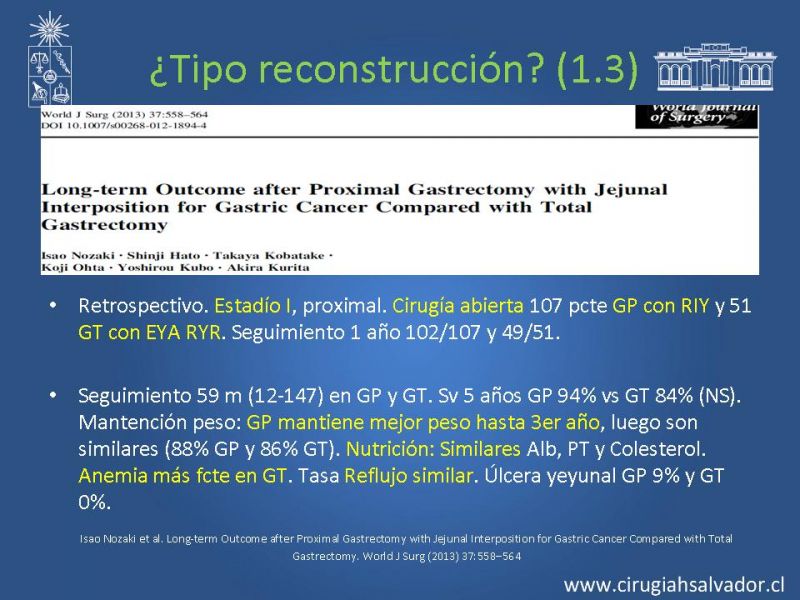 ¿Tipo reconstrucción? (1.3)

World J Surg (2013) 37:558–564
DOI 10.1007/s00268-012-1894-4

World Journal of Surgery

Long-term Outcome after Proximal Gastrectomy with Jejunal Interposition for Gastric Cancer Compared with Total Gastrectomy

Isao Nozaki · Shinji Hato · Takaya Kobatake · Koji Ohta · Yoshirou Kubo · Akira Kurita

• Retrospectivo. Estadío I, proximal. Cirugía abierta 107 pcte GP con RIY y 51 GT con EYA RYR. Seguimiento 1 año 102/107 y 49/51.

• Seguimiento 59 m (12-147) en GP y GT. Sv 5 años GP 94% vs GT 84% (NS). Mantención peso: GP mantiene mejor peso hasta 3er año, luego son similares (88% GP y 86% GT). Nutrición: Similares Alb, PT y Colesterol. Anemia más fcte en GT. Tasa Reflujo similar. Úlcera yeyunal GP 9% y GT 0%.

Isao Nozaki et al. Long-term Outcome after Proximal Gastrectomy with Jejunal Interposition for Gastric Cancer Compared with Total Gastrectomy. World J Surg (2013) 37:558–564

www.cirugiahsalvador.cl